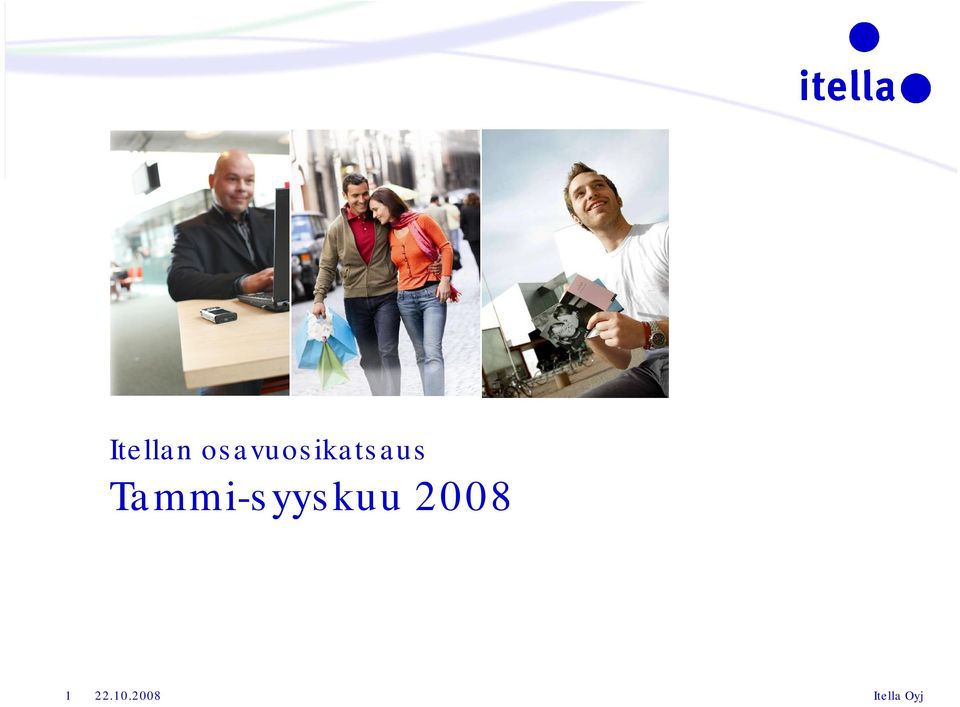 itella

Itellan osavuosikatsaus

Tammi-syyskuu 2008

1 22.10.2008

Itella Oyj